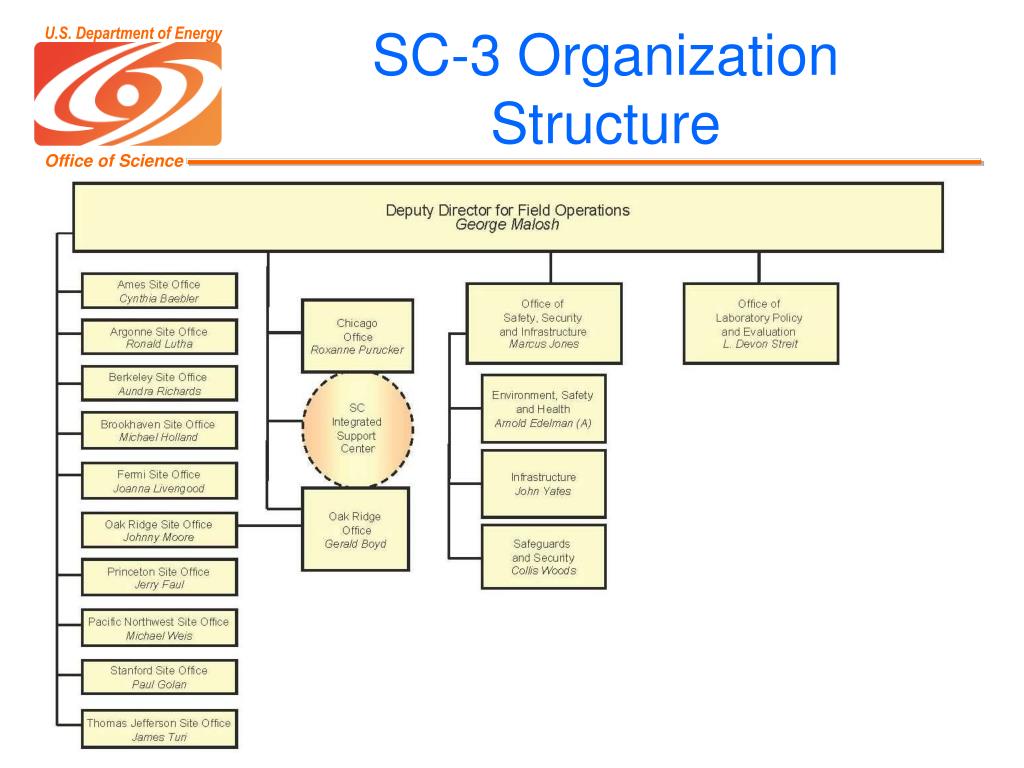 U.S. Department of Energy

Office of Science

SC-3 Organization Structure

Deputy Director for Field Operations
George Malosh

Ames Site Office
Cynthia Baebler

Argonne Site Office
Ronald Lutha

Berkeley Site Office
Aundra Richards

Brookhaven Site Office
Michael Holland

Fermi Site Office
Joanna Livengood

Oak Ridge Site Office
Johnny Moore

Princeton Site Office
Jerry Faul

Pacific Northwest Site Office
Michael Weis

Stanford Site Office
Paul Golan

Thomas Jefferson Site Office
James Turi

Chicago Office
Roxanne Purucker

SC Integrated Support Center

Oak Ridge Office
Gerald Boyd

Office of Safety, Security and Infrastructure
Marcus Jones

Environment, Safety and Health
Arnold Edelman (A)

Infrastructure
John Yates

Safeguards and Security
Collis Woods

Office of Laboratory Policy and Evaluation
L. Devon Streit